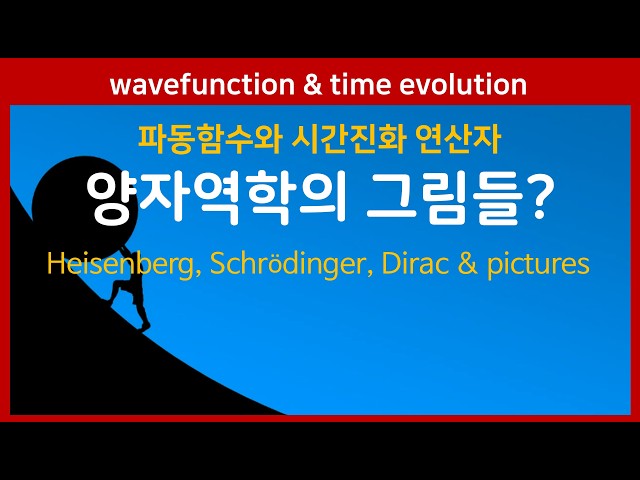 wavefunction & time evolution

파동함수와 시간진화 연산자

양자역학의 그림들?

Heisenberg, Schrödinger, Dirac & pictures